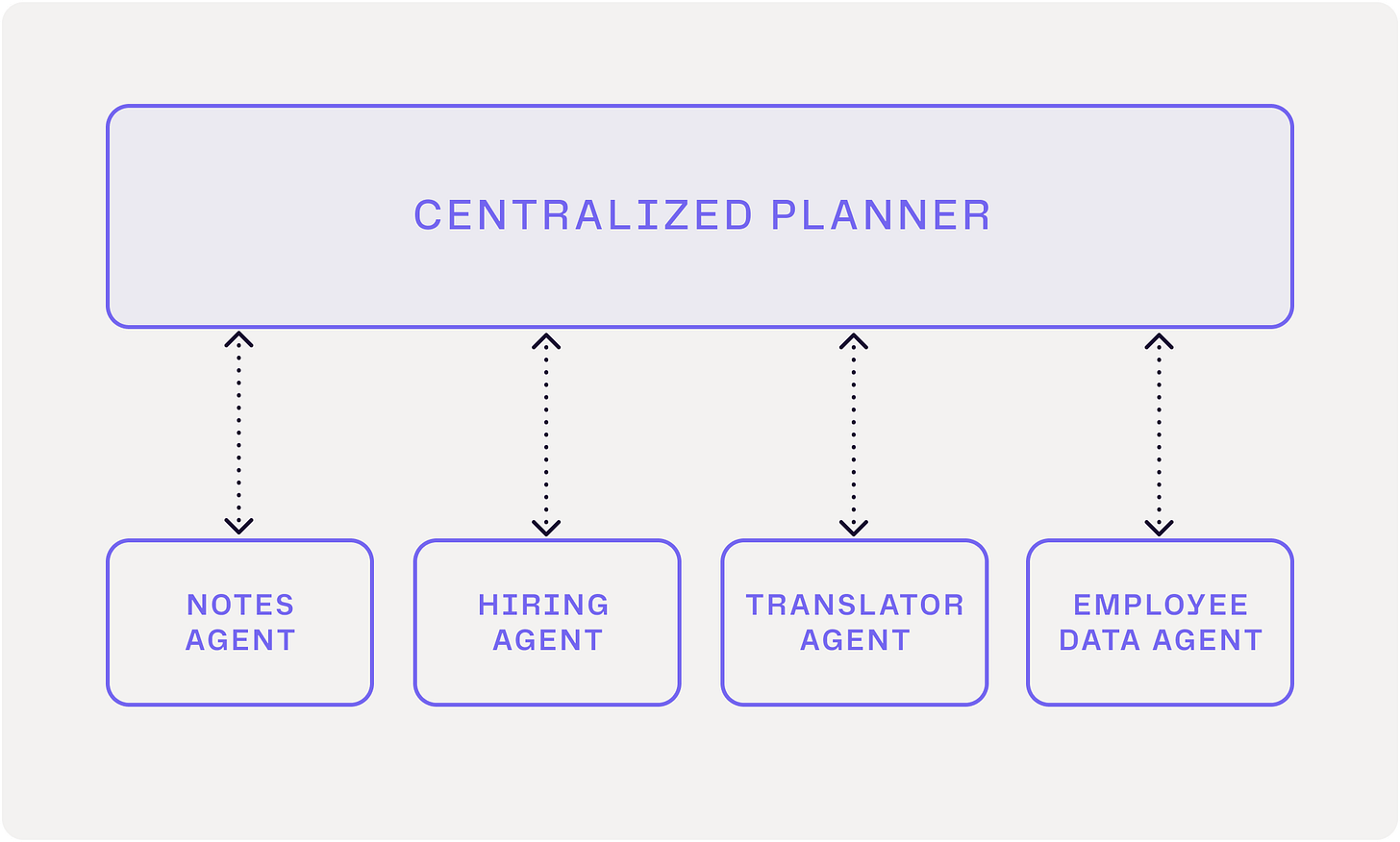 CENTRALIZED PLANNER

NOTES AGENT

HIRING AGENT

TRANSLATOR AGENT

EMPLOYEE DATA AGENT